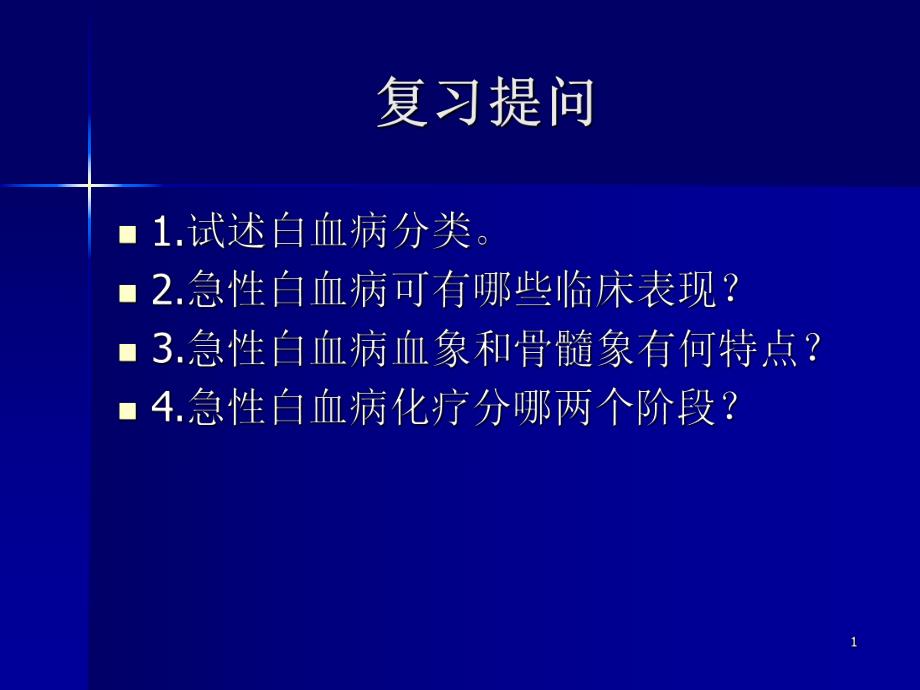 复习提问

- 1.试述白血病分类。
- 2.急性白血病可有哪些临床表现？
- 3.急性白血病血象和骨髓象有何特点？
- 4.急性白血病化疗分哪两个阶段？

1